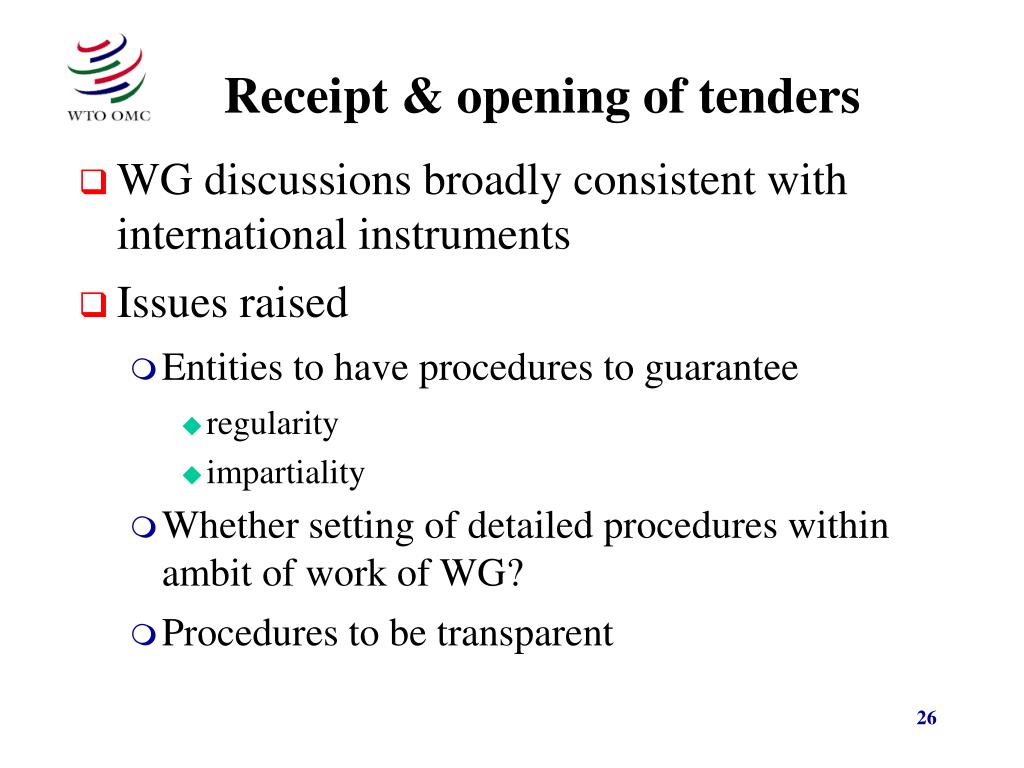 WTO OMC

Receipt & opening of tenders

WG discussions broadly consistent with international instruments

Issues raised

Entities to have procedures to guarantee

regularity

impartiality

Whether setting of detailed procedures within ambit of work of WG?

Procedures to be transparent

26